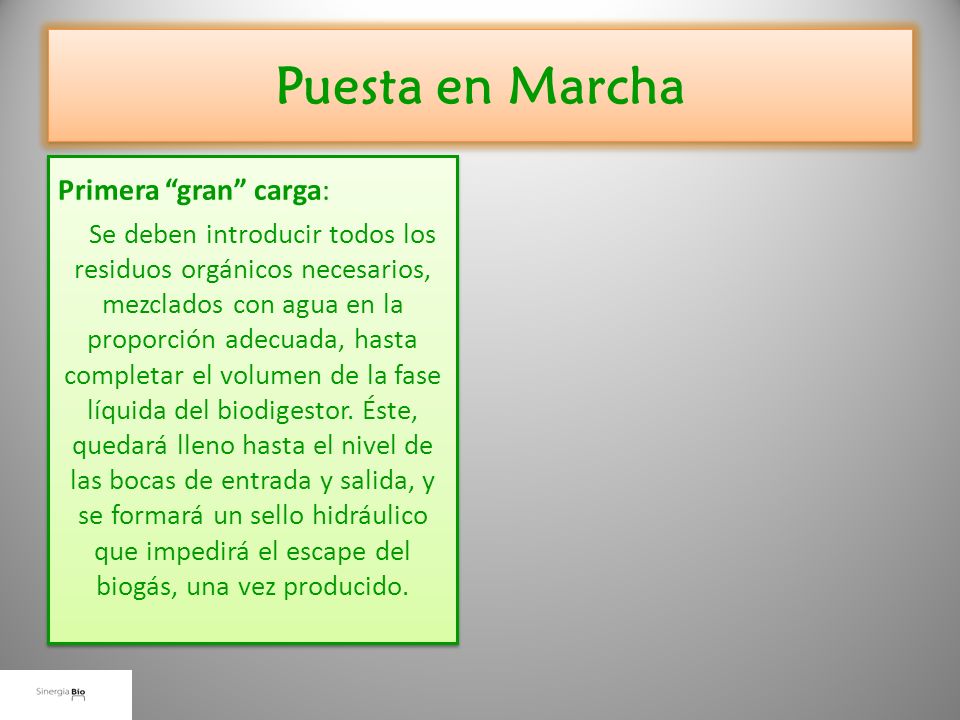 Puesta en Marcha

Primera “gran” carga:

Se deben introducir todos los residuos orgánicos necesarios, mezclados con agua en la proporción adecuada, hasta completar el volumen de la fase líquida del biodigestor. Éste, quedará lleno hasta el nivel de las bocas de entrada y salida, y se formará un sello hidráulico que impedirá el escape del biogás, una vez producido.

Sinergia Bio